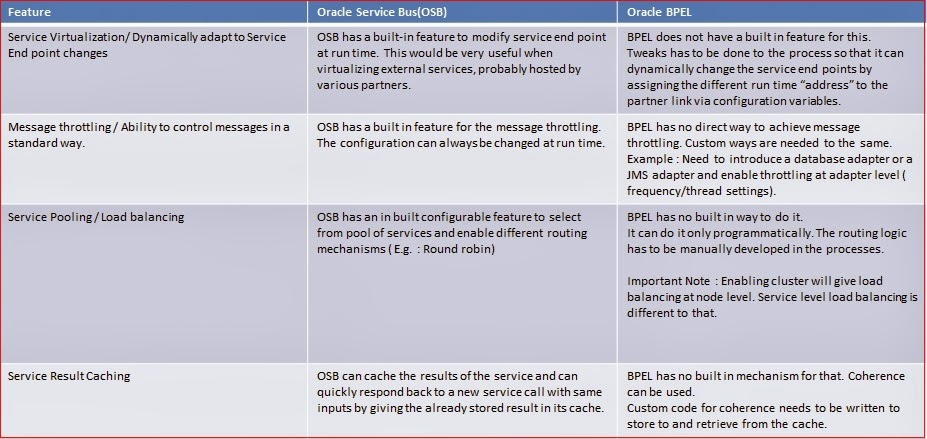 | Feature | Oracle Service Bus(OSB) | Oracle BPEL |
|---|---|---|
| Service Virtualization/ Dynamically adapt to Service End point changes | OSB has a built-in feature to modify service end point at run time. This would be very useful when virtualizing external services, probably hosted by various partners. | BPEL does not have a built in feature for this. Tweaks has to be done to the process so that it can dynamically change the service end points by assigning the different run time "address" to the partner link via configuration variables. |
| Message throttling / Ability to control messages in a standard way. | OSB has a built in feature for the message throttling. The configuration can always be changed at run time. | BPEL has no direct way to achieve message throttling. Custom ways are needed to the same. Example : Need to introduce a database adapter or a JMS adapter and enable throttling at adapter level ( frequency/thread settings). |
| Service Pooling / Load balancing | OSB has an in built configurable feature to select from pool of services and enable different routing mechanisms ( E.g. : Round robin) | BPEL has no built in way to do it. It can do it only programmatically. The routing logic has to be manually developed in the processes. Important Note : Enabling cluster will give load balancing at node level. Service level load balancing is different to that. |
| Service Result Caching | OSB can cache the results of the service and can quickly respond back to a new service call with same inputs by giving the already stored result in its cache. | BPEL has no built in mechanism for that. Coherence can be used. Custom code for coherence needs to be written to store to and retrieve from the cache. |